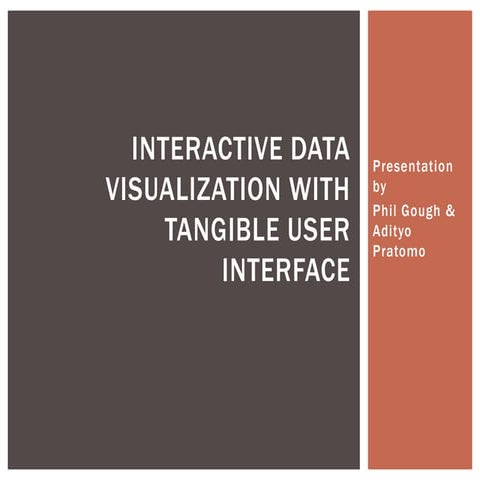 INTERACTIVE DATA VISUALIZATION WITH TANGIBLE USER INTERFACE

Presentation by Phil Gough & Adityo Pratomo